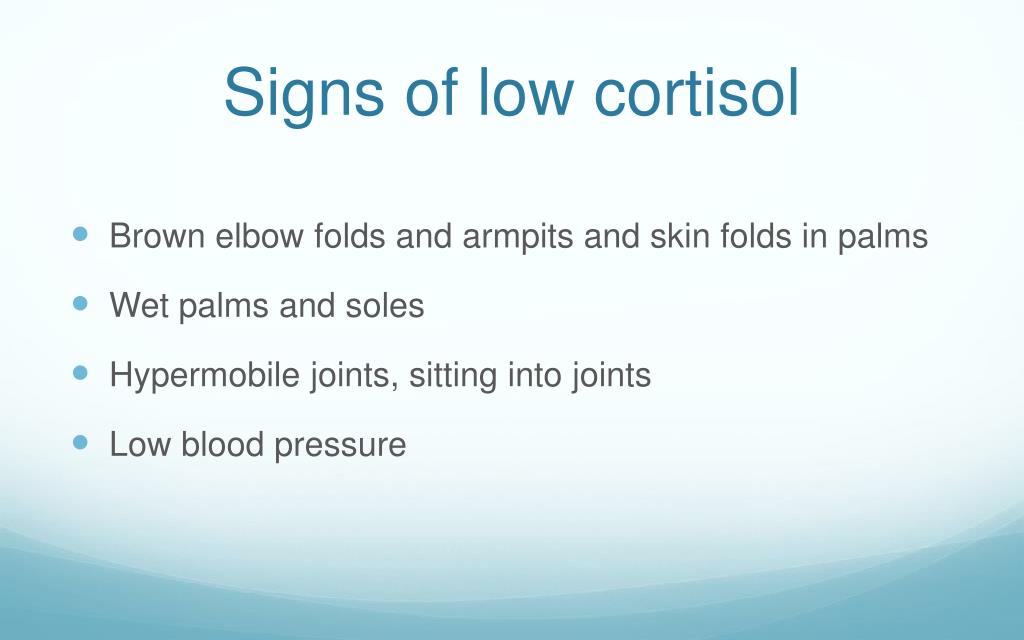 Signs of low cortisol

- Brown elbow folds and armpits and skin folds in palms
- Wet palms and soles
- Hypermobile joints, sitting into joints
- Low blood pressure